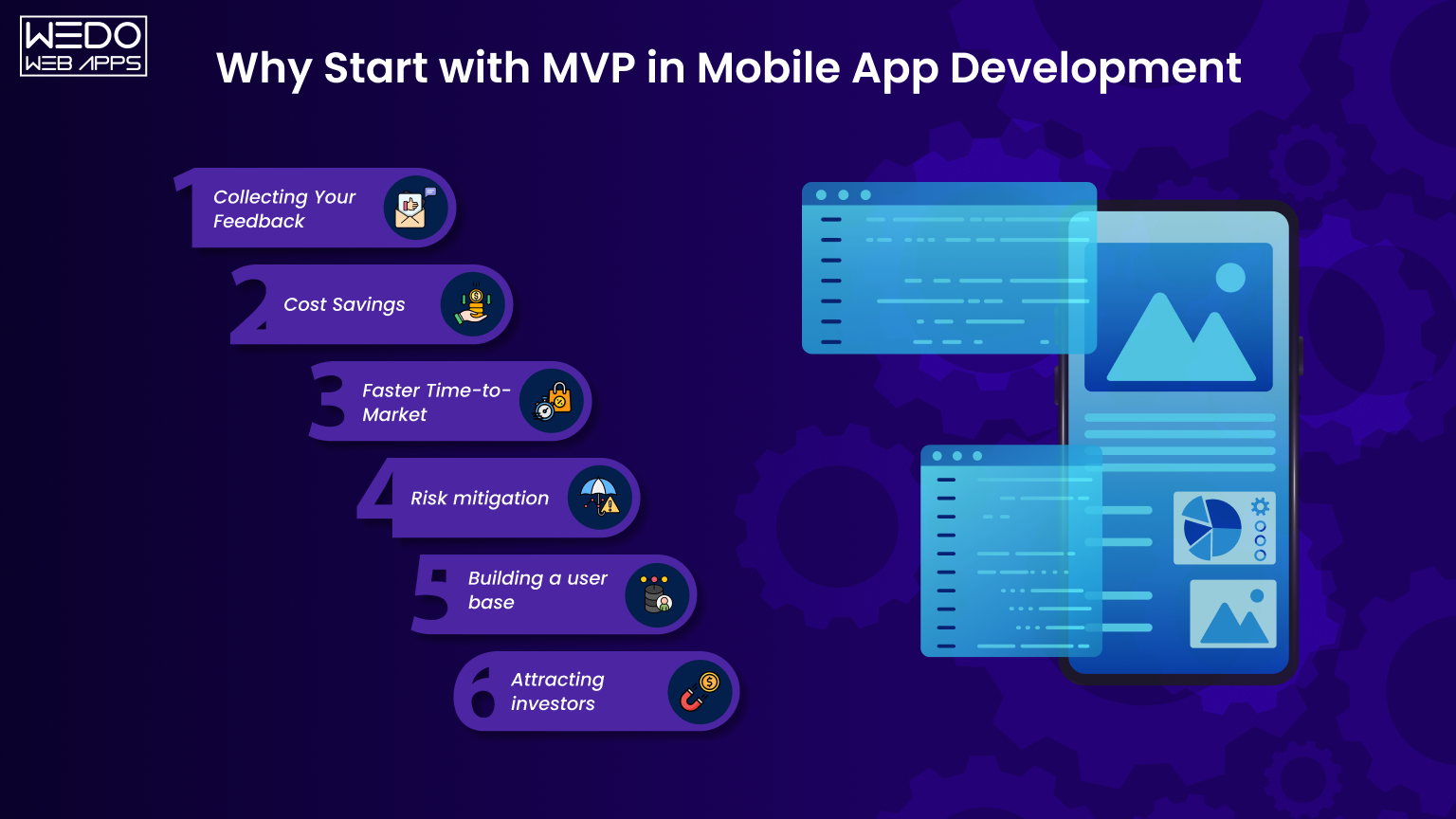 WEDO WEB APPS

Why Start with MVP in Mobile App Development

1 Collecting Your Feedback

2 Cost Savings

3 Faster Time-to-Market

4 Risk mitigation

5 Building a user base

6 Attracting investors